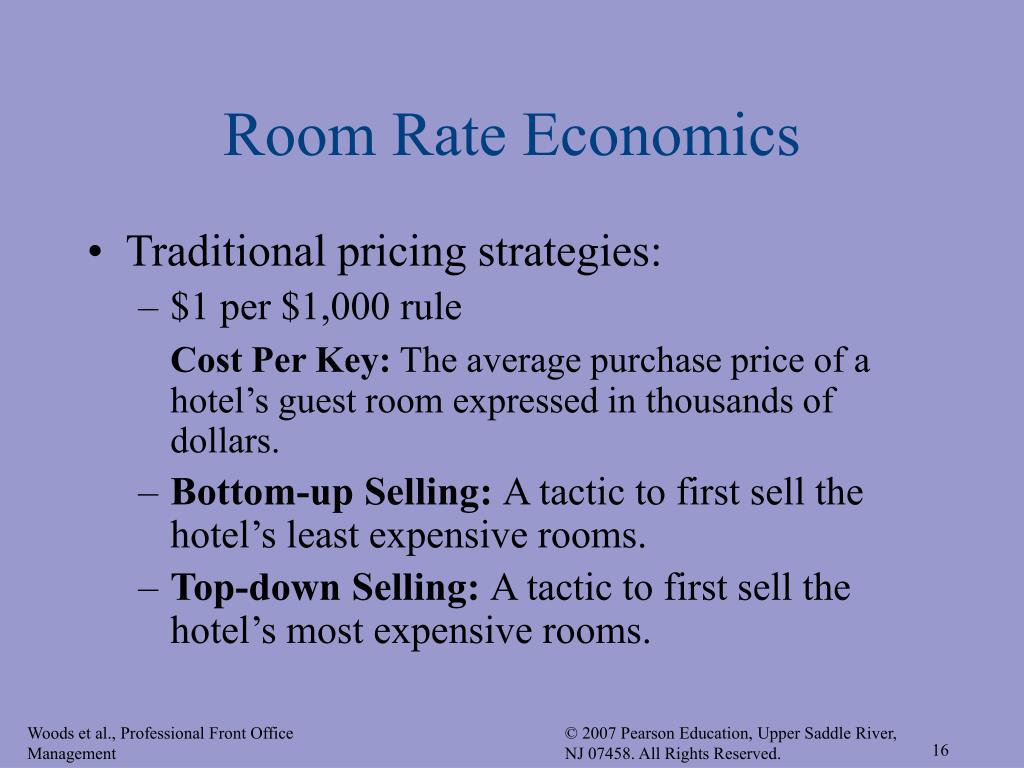 Room Rate Economics

• Traditional pricing strategies:
– \$1 per \$1,000 rule
Cost Per Key: The average purchase price of a hotel’s guest room expressed in thousands of dollars.
– Bottom-up Selling: A tactic to first sell the hotel’s least expensive rooms.
– Top-down Selling: A tactic to first sell the hotel’s most expensive rooms.

Woods et al., Professional Front Office Management

© 2007 Pearson Education, Upper Saddle River, NJ 07458. All Rights Reserved.

16